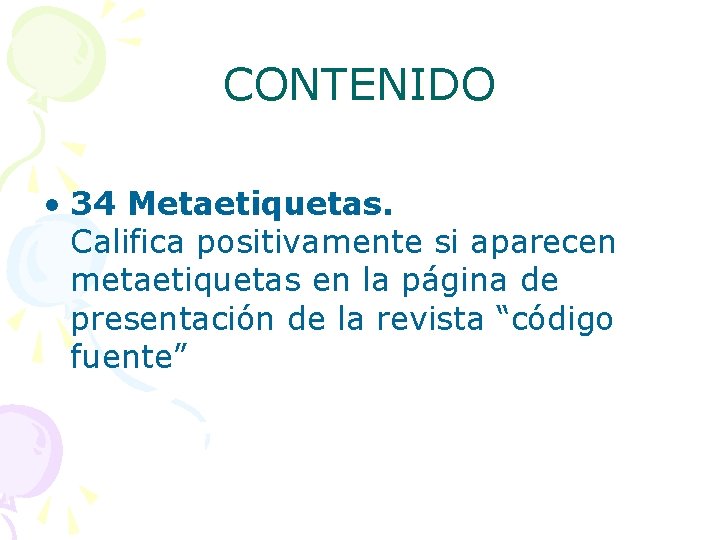 CONTENIDO

• 34 Metaetiquetas.
Califica positivamente si aparecen metaetiquetas en la página de presentación de la revista “código fuente”